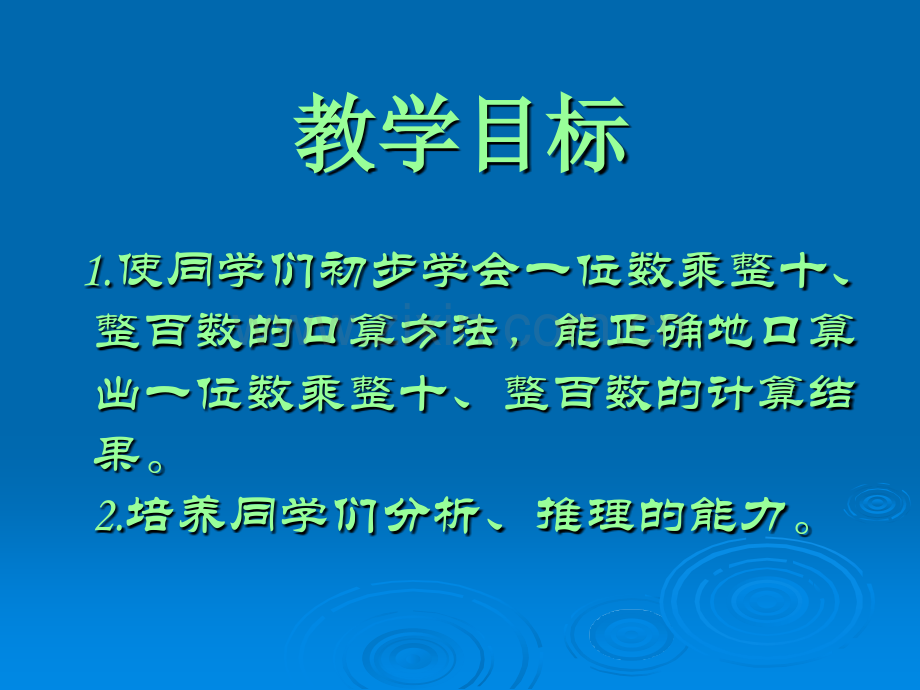 教学目标

1.使同学们初步学会一位数乘整十、整百数的口算方法，能正确地口算出一位数乘整十、整百数的计算结果。

2.培养同学们分析、推理的能力。